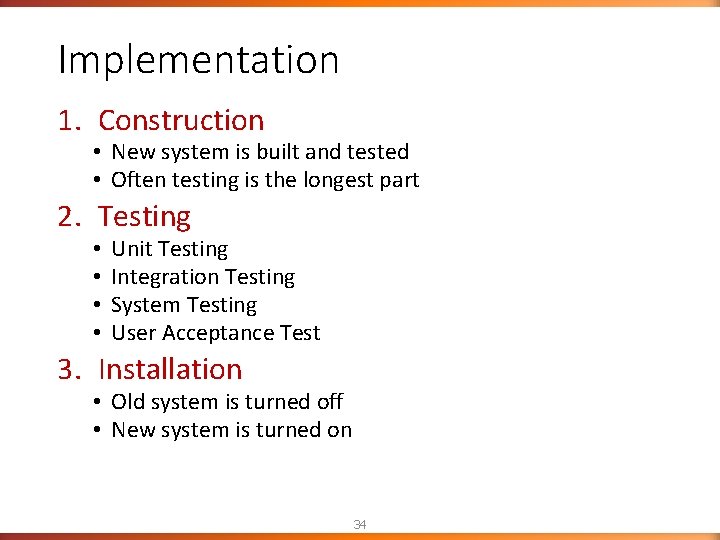 Implementation

1. Construction
• New system is built and tested
• Often testing is the longest part

2. Testing
• Unit Testing
• Integration Testing
• System Testing
• User Acceptance Test

3. Installation
• Old system is turned off
• New system is turned on

34